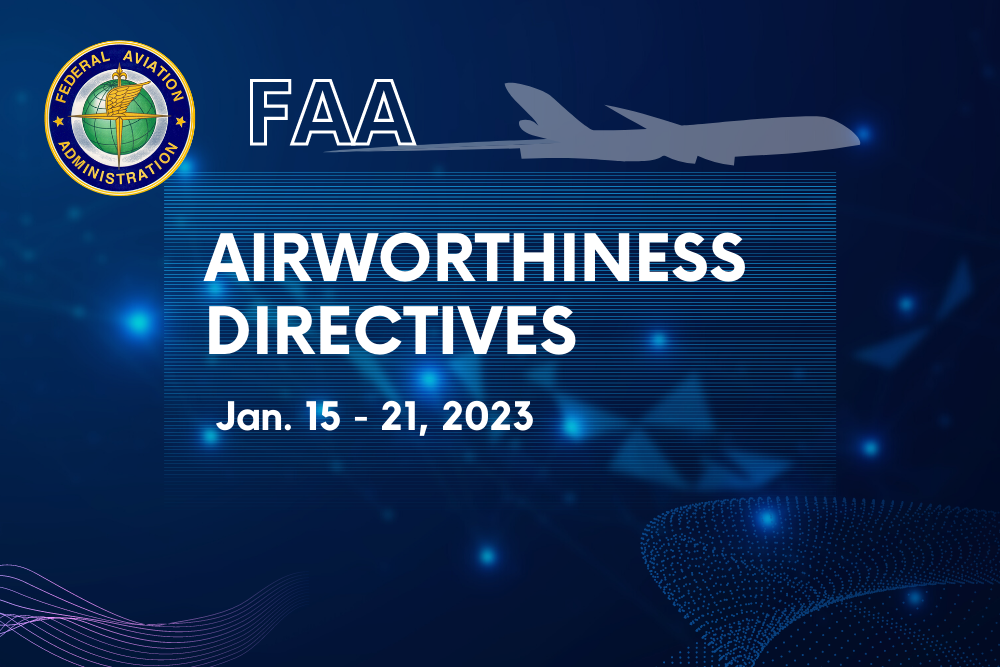 FEDERAL AVIATION ADMINISTRATION

FAA

AIRWORTHINESS DIRECTIVES

Jan. 15 - 21, 2023